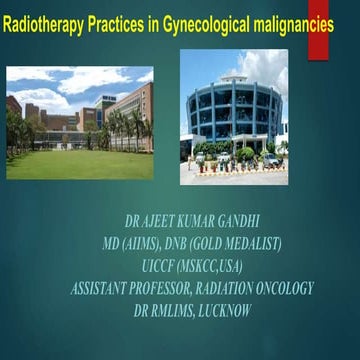 Radiotherapy Practices in Gynecological malignancies

DR AJEET KUMAR GANDHI
MD (AIIMS), DNB (GOLD MEDALIST)
UICCF (MSKCC,USA)
ASSISTANT PROFESSOR, RADIATION ONCOLOGY
DR RMLIMS, LUCKNOW